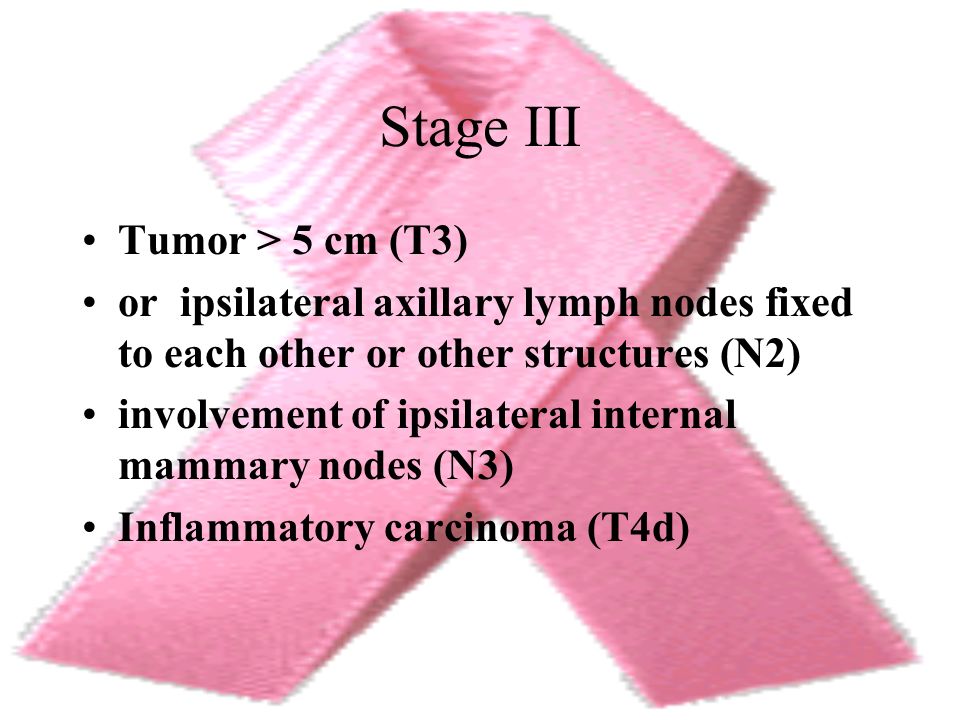 Stage III

• Tumor > 5 cm (T3)
• or ipsilateral axillary lymph nodes fixed to each other or other structures (N2)
• involvement of ipsilateral internal mammary nodes (N3)
• Inflammatory carcinoma (T4d)